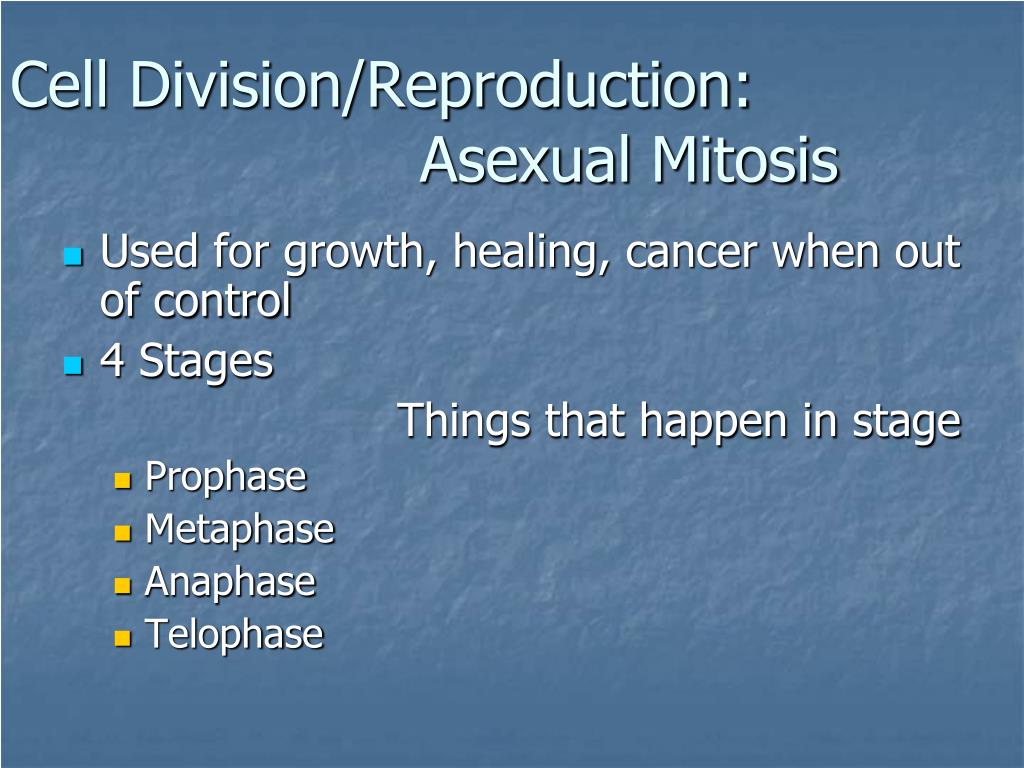 Cell Division/Reproduction:
Asexual Mitosis

Used for growth, healing, cancer when out of control

4 Stages

Things that happen in stage

Prophase
Metaphase
Anaphase
Telophase